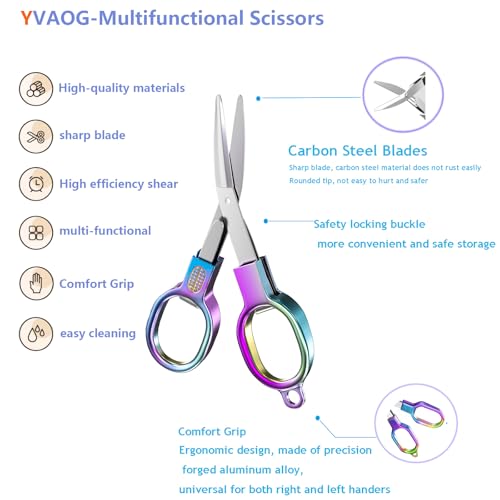 YVAOG-Multifunctional Scissors

High-quality materials

sharp blade

High efficiency shear

multi-functional

Comfort Grip

easy cleaning

Carbon Steel Blades
Sharp blade, carbon steel material does not rust easily
Rounded tip, not easy to hurt and safer

Safety locking buckle
more convenient and safe storage

Comfort Grip
Ergonomic design, made of precision forged aluminum alloy,
universal for both right and left handers